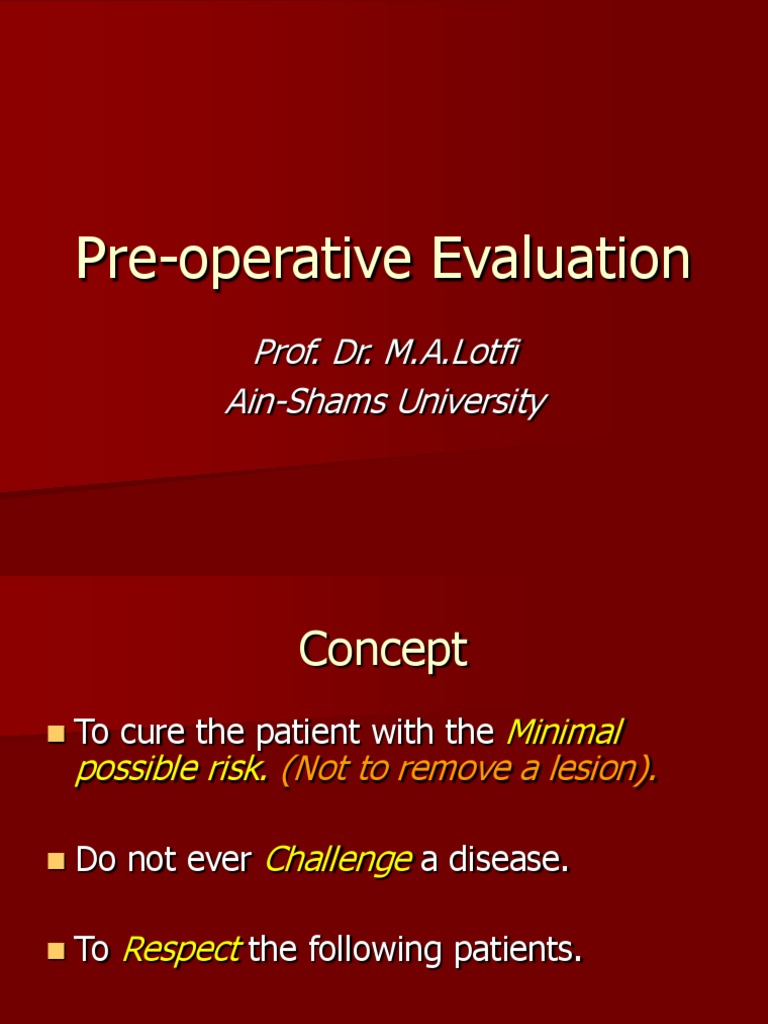 Pre-operative Evaluation

Prof. Dr. M.A.Lotfi
Ain-Shams University

Concept

To cure the patient with the Minimal possible risk. (Not to remove a lesion).

Do not ever Challenge a disease.

To Respect the following patients.